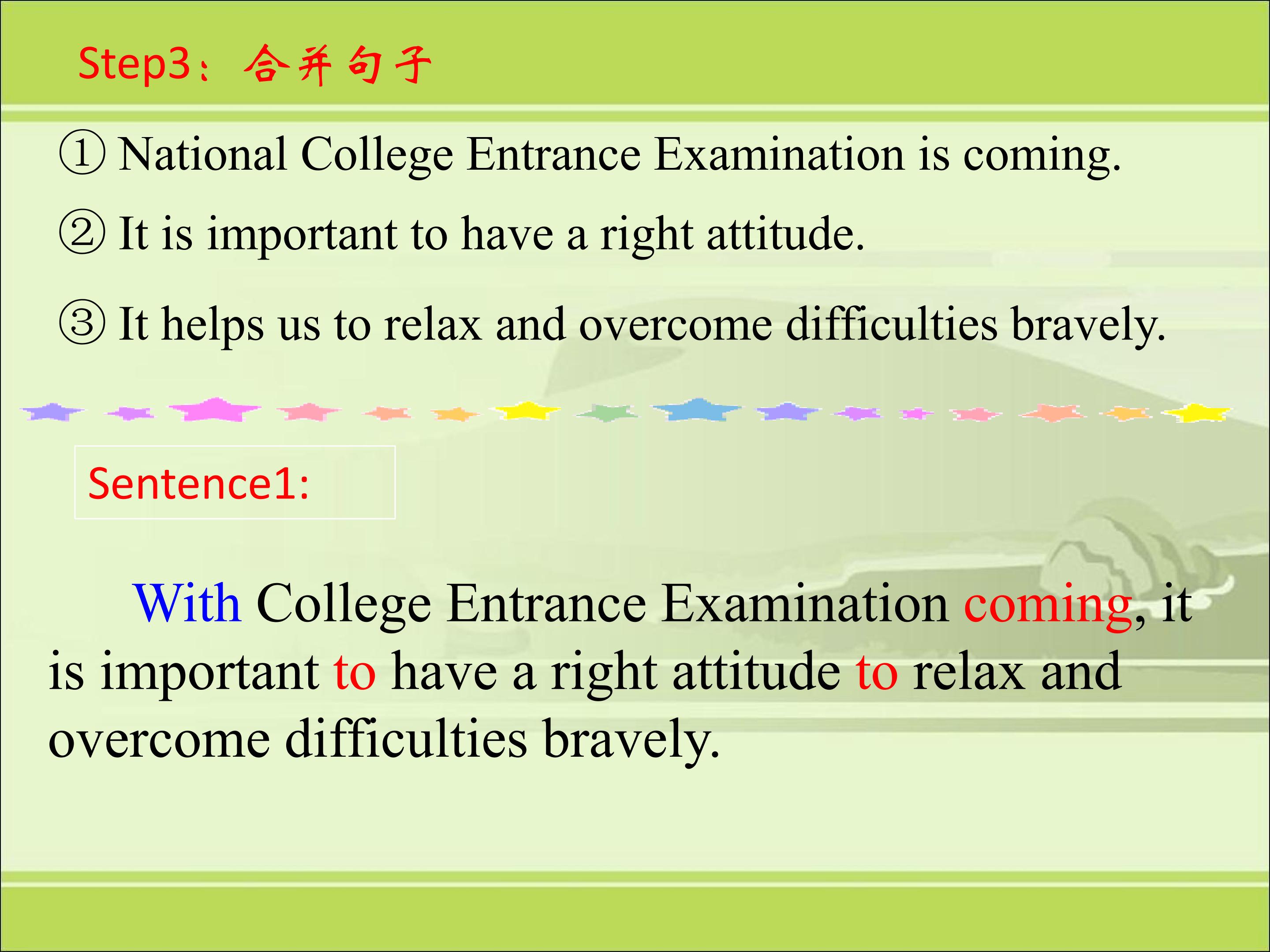 Step3：合并句子

① National College Entrance Examination is coming.

② It is important to have a right attitude.

③ It helps us to relax and overcome difficulties bravely.

Sentence1:

With College Entrance Examination coming, it is important to have a right attitude to relax and overcome difficulties bravely.